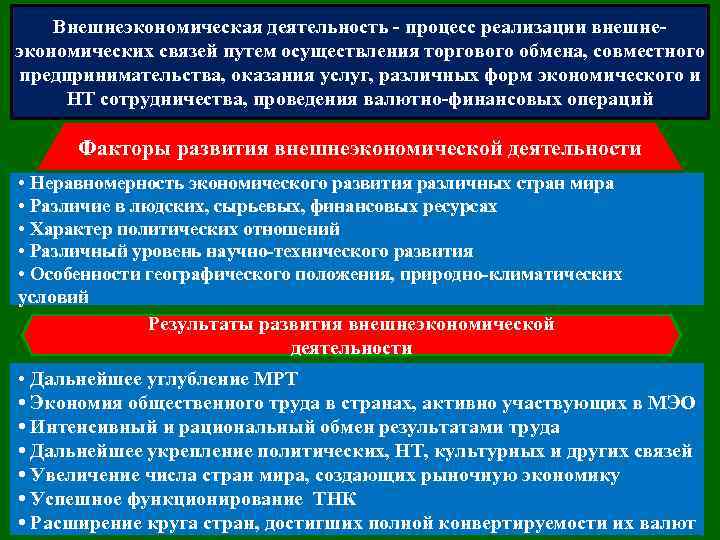 Внешнеэкономическая деятельность - процесс реализации внешнеэкономических связей путем осуществления торгового обмена, совместного предпринимательства, оказания услуг, различных форм экономического и НТ сотрудничества, проведения валютно-финансовых операций

Факторы развития внешнеэкономической деятельности

• Неравномерность экономического развития различных стран мира
• Различие в людских, сырьевых, финансовых ресурсах
• Характер политических отношений
• Различный уровень научно-технического развития
• Особенности географического положения, природно-климатических условий

Результаты развития внешнеэкономической деятельности

• Дальнейшее углубление МРТ
• Экономия общественного труда в странах, активно участвующих в МЭО
• Интенсивный и рациональный обмен результатами труда
• Дальнейшее укрепление политических, НТ, культурных и других связей
• Увеличение числа стран мира, создающих рыночную экономику
• Успешное функционирование ТНК
• Расширение круга стран, достигших полной конвертируемости их валют